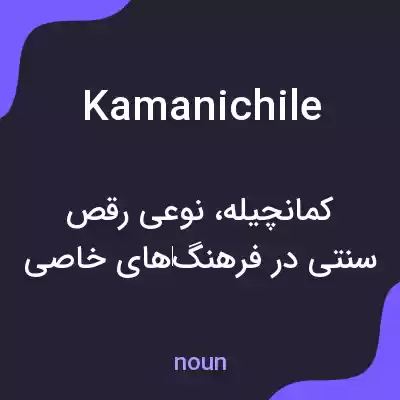 Kamanichile

کمانچیله، نوعی رقص سنتی در فرهنگ‌های خاصی

noun